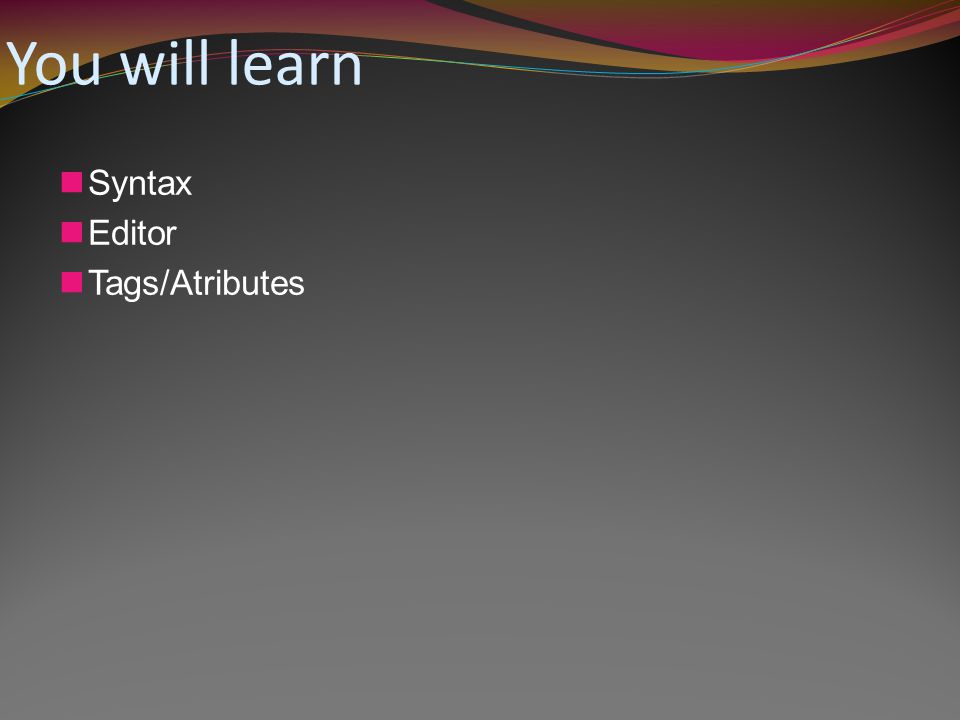 You will learn

Syntax
Editor
Tags/Atributes